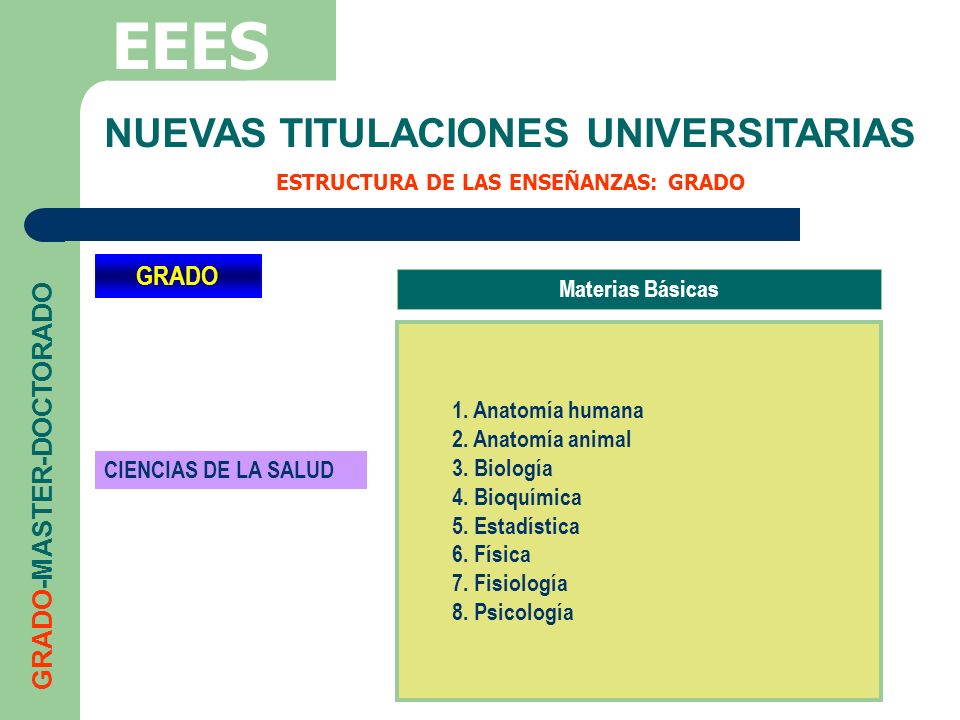 EEES

NUEVAS TITULACIONES UNIVERSITARIAS

ESTRUCTURA DE LAS ENSEÑANZAS: GRADO

GRADO-MASTER-DOCTORADO

GRADO

CIENCIAS DE LA SALUD

Materias Básicas

1. Anatomía humana
2. Anatomía animal
3. Biología
4. Bioquímica
5. Estadística
6. Física
7. Fisiología
8. Psicología